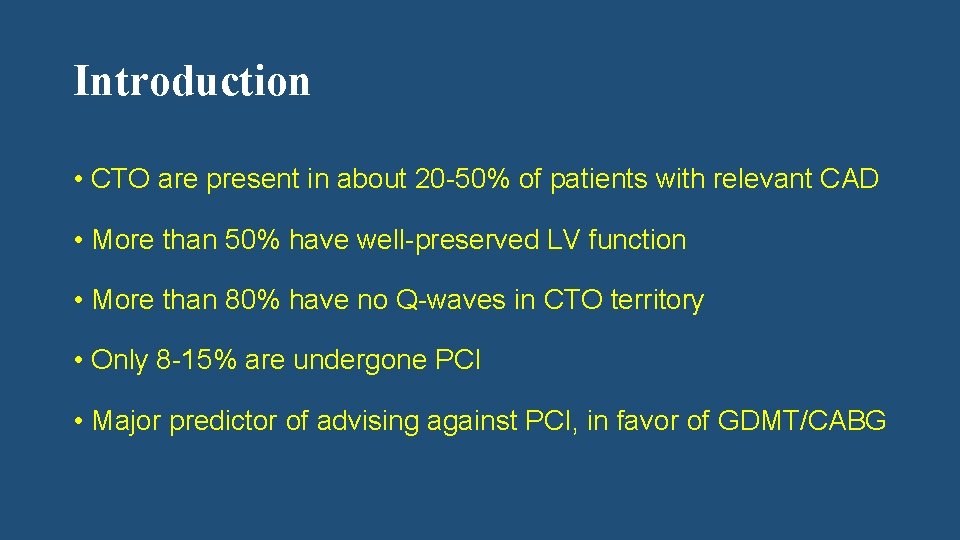 Introduction

• CTO are present in about 20-50% of patients with relevant CAD

• More than 50% have well-preserved LV function

• More than 80% have no Q-waves in CTO territory

• Only 8-15% are undergone PCI

• Major predictor of advising against PCI, in favor of GDMT/CABG